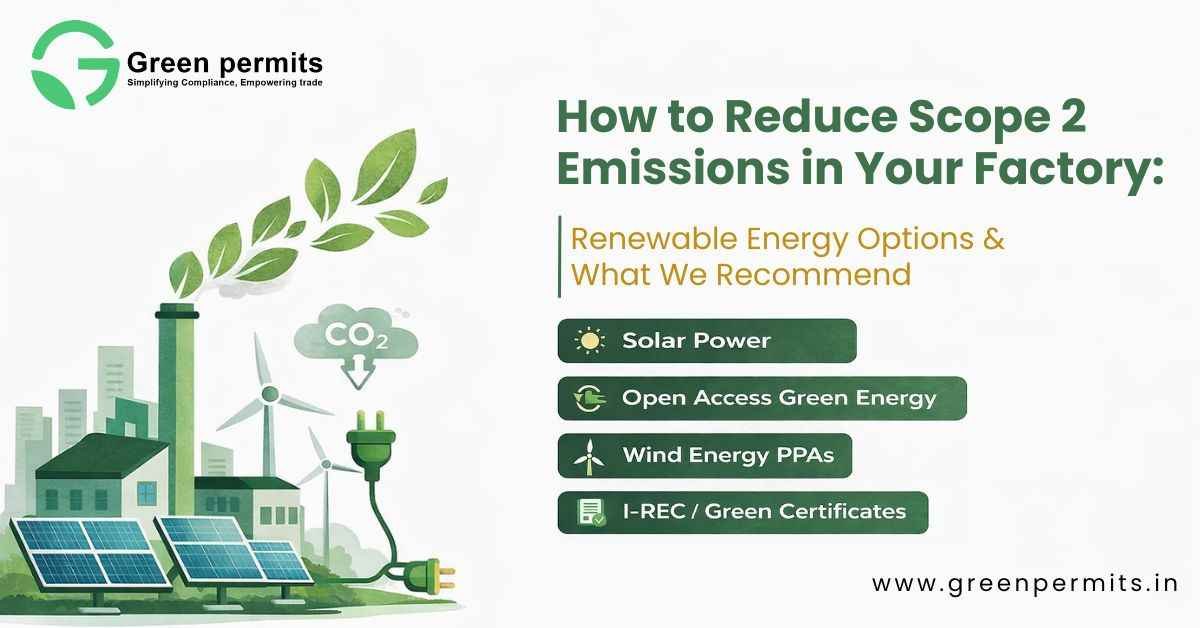 Green permits
Simplifying Compliance, Empowering trade

How to Reduce Scope 2 Emissions in Your Factory:

Renewable Energy Options & What We Recommend

$CO_2$

Solar Power

Open Access Green Energy

Wind Energy PPAs

I-REC / Green Certificates

www.greenpermits.in